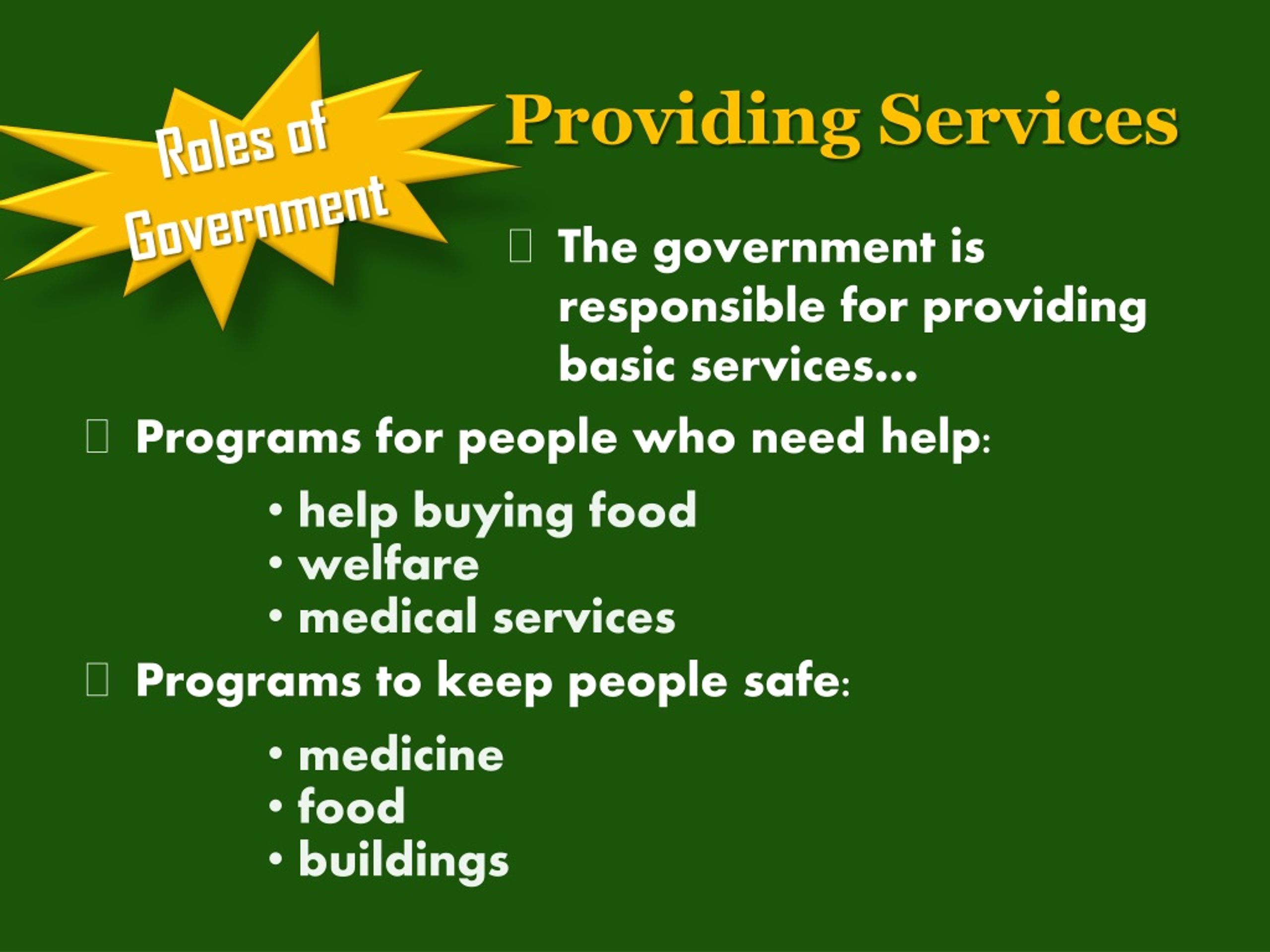 Roles of Government

Providing Services

The government is responsible for providing basic services…

Programs for people who need help:

• help buying food
• welfare
• medical services

Programs to keep people safe:

• medicine
• food
• buildings